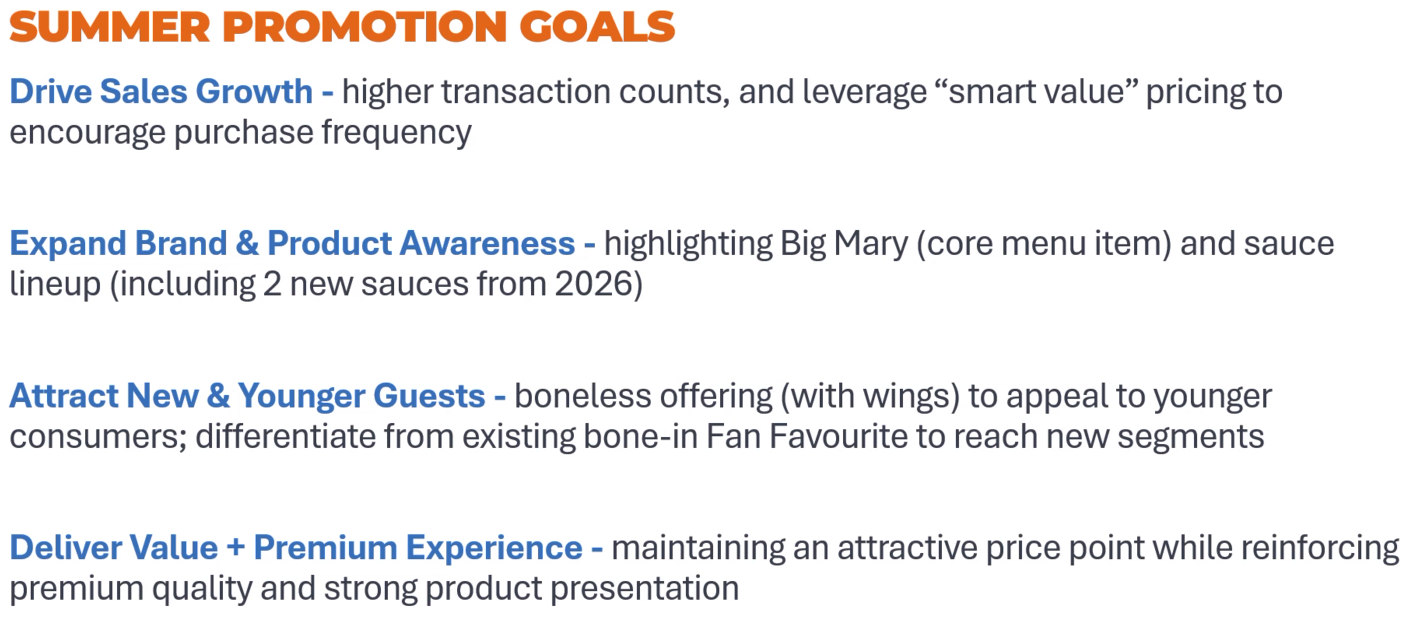 SUMMER PROMOTION GOALS

Drive Sales Growth - higher transaction counts, and leverage “smart value” pricing to encourage purchase frequency

Expand Brand & Product Awareness - highlighting Big Mary (core menu item) and sauce lineup (including 2 new sauces from 2026)

Attract New & Younger Guests - boneless offering (with wings) to appeal to younger consumers; differentiate from existing bone-in Fan Favourite to reach new segments

Deliver Value + Premium Experience - maintaining an attractive price point while reinforcing premium quality and strong product presentation